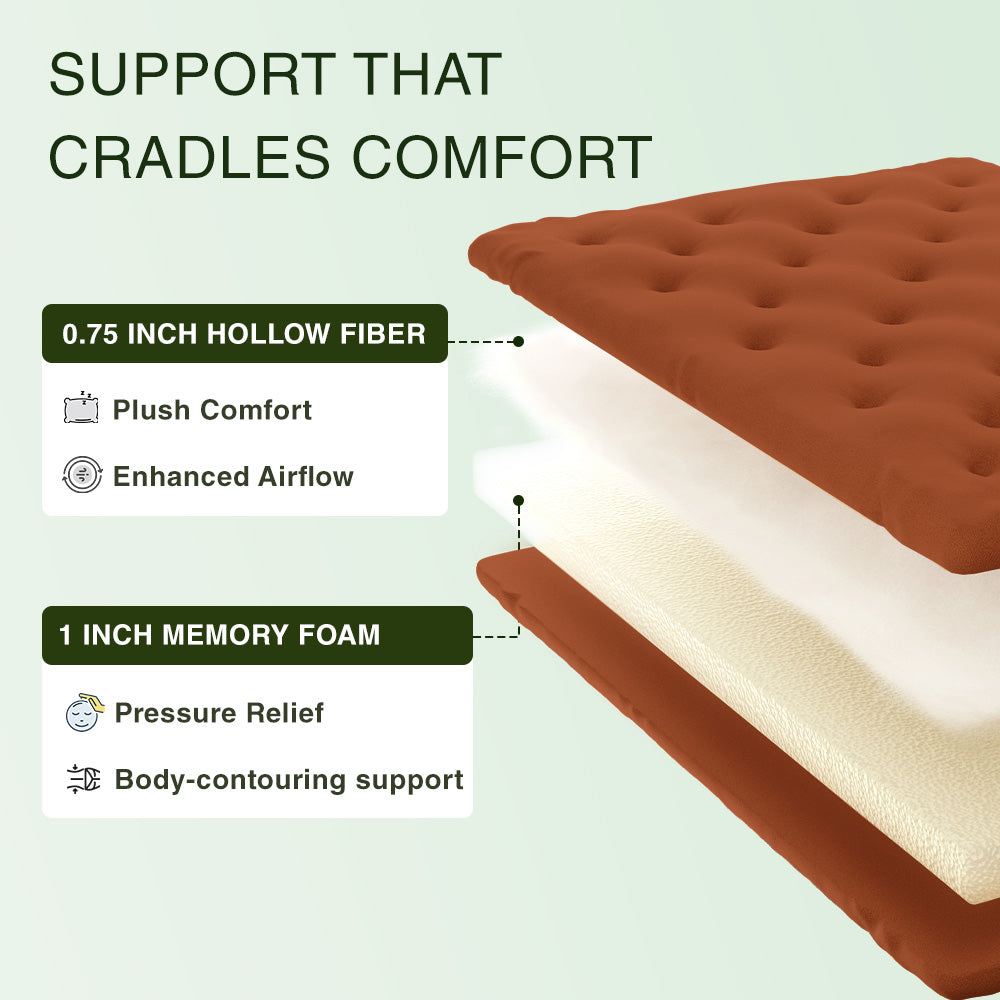 SUPPORT THAT CRADLES COMFORT

0.75 INCH HOLLOW FIBER

Plush Comfort

Enhanced Airflow

1 INCH MEMORY FOAM

Pressure Relief

Body-contouring support